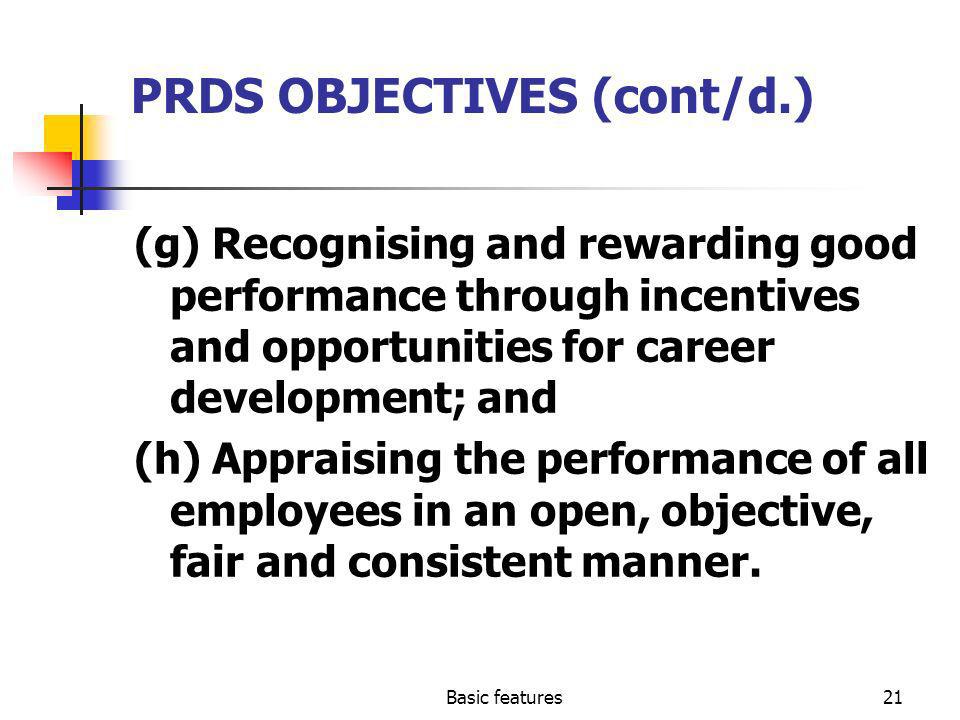 PRDS OBJECTIVES (cont/d.)

(g) Recognising and rewarding good performance through incentives and opportunities for career development; and

(h) Appraising the performance of all employees in an open, objective, fair and consistent manner.

Basic features

21